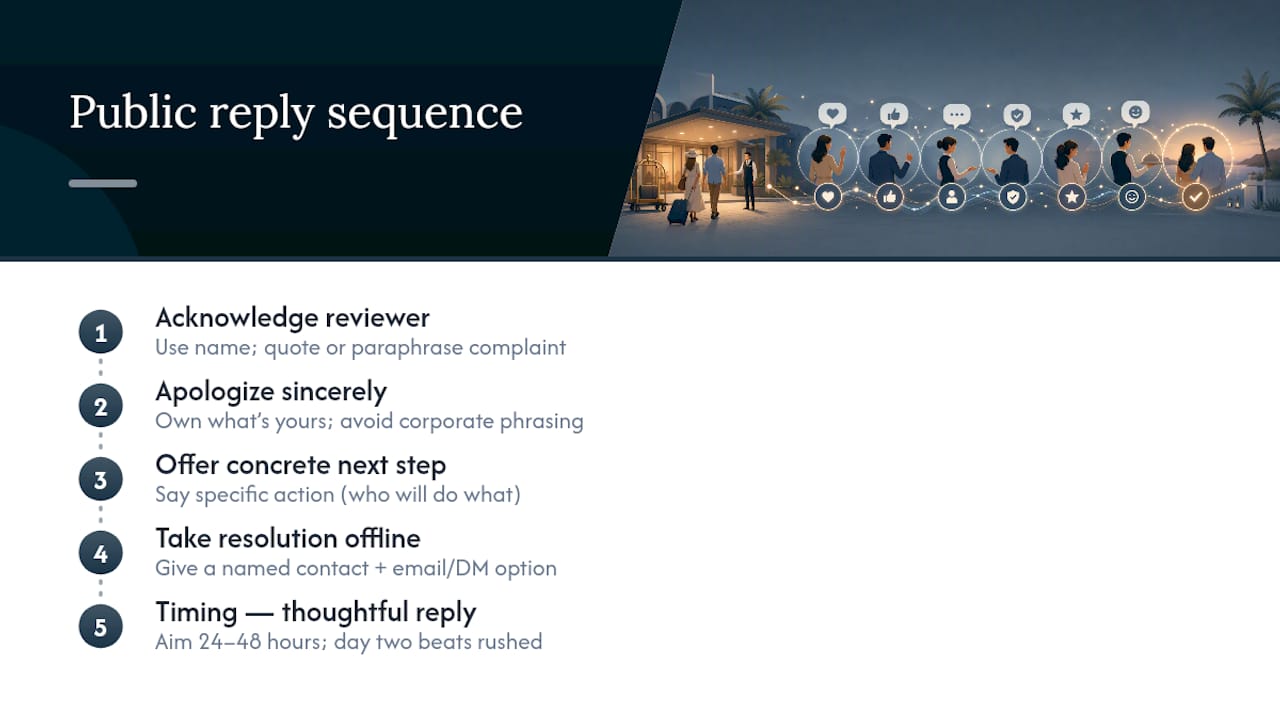 Public reply sequence

1
Acknowledge reviewer
Use name; quote or paraphrase complaint

2
Apologize sincerely
Own what's yours; avoid corporate phrasing

3
Offer concrete next step
Say specific action (who will do what)

4
Take resolution offline
Give a named contact + email/DM option

5
Timing — thoughtful reply
Aim 24–48 hours; day two beats rushed